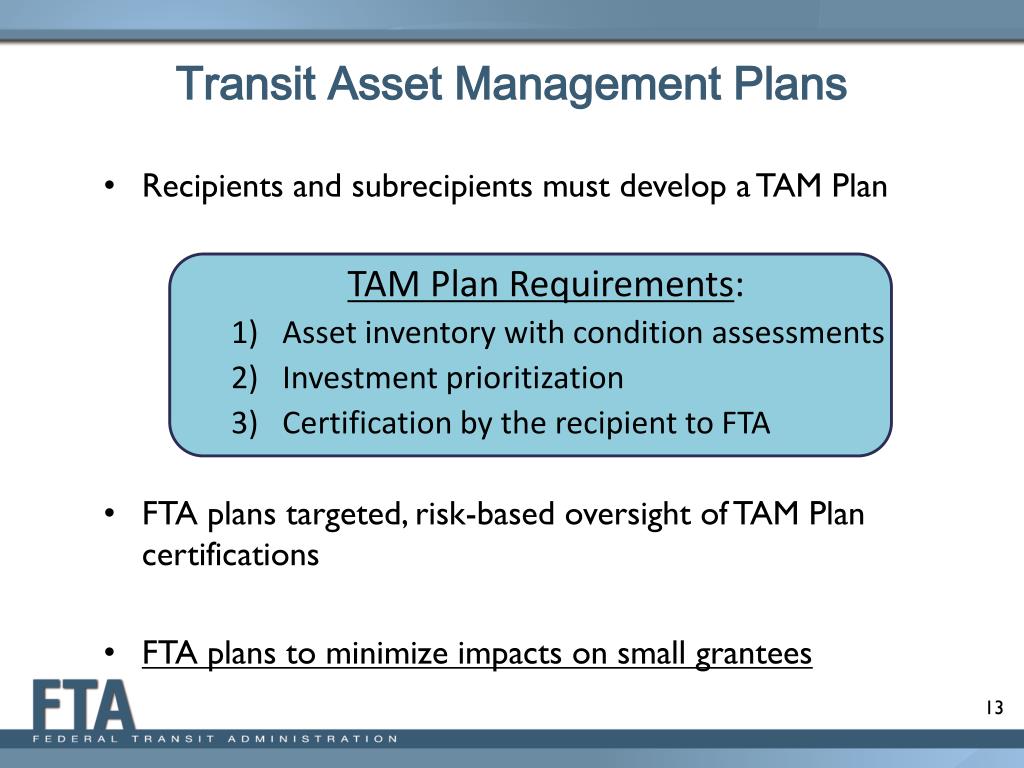 Transit Asset Management Plans

• Recipients and subrecipients must develop a TAM Plan

TAM Plan Requirements:
1) Asset inventory with condition assessments
2) Investment prioritization
3) Certification by the recipient to FTA

• FTA plans targeted, risk-based oversight of TAM Plan certifications

• FTA plans to minimize impacts on small grantees

FTA
FEDERAL TRANSIT ADMINISTRATION

13